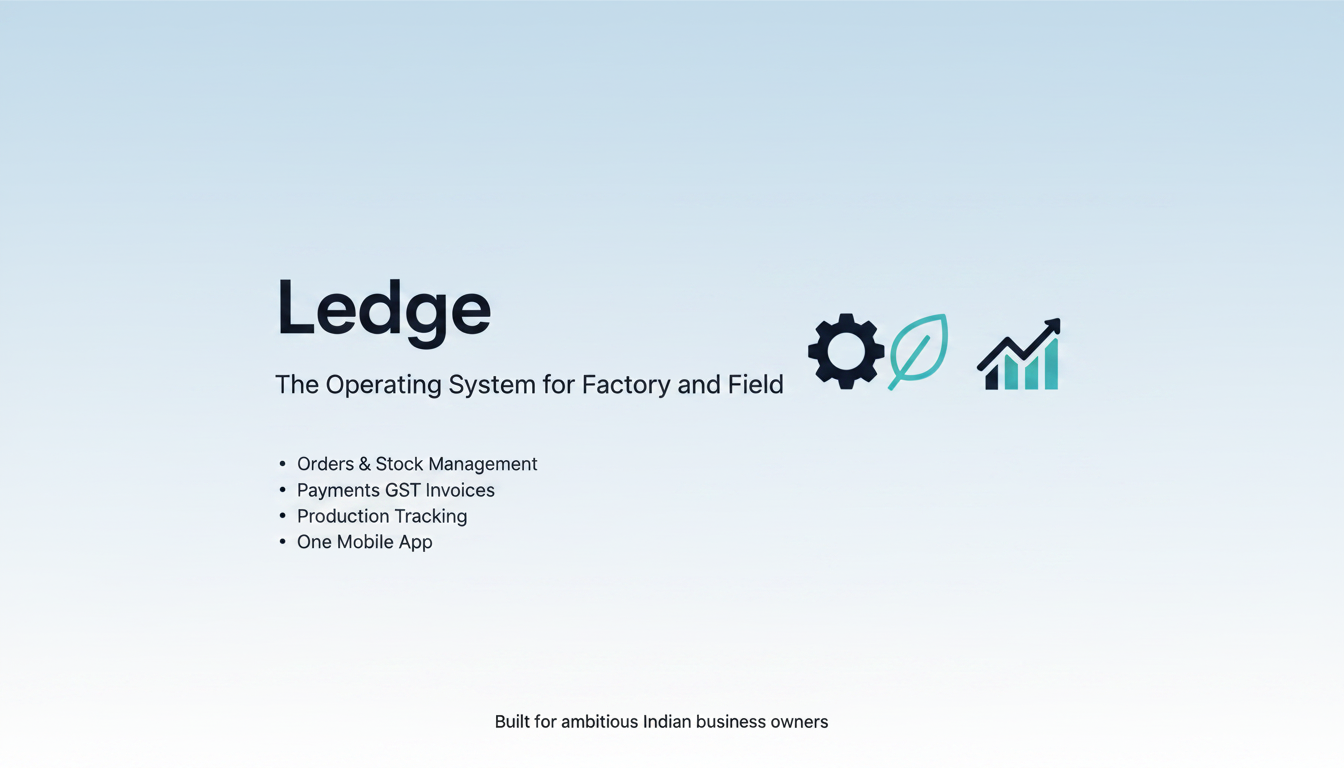 Ledge

The Operating System for Factory and Field

• Orders & Stock Management
• Payments GST Invoices
• Production Tracking
• One Mobile App

Built for ambitious Indian business owners